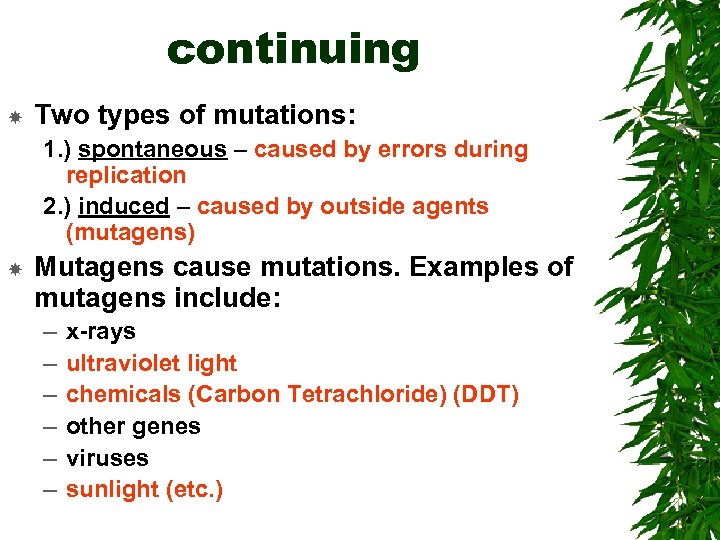 continuing

Two types of mutations:

1.) spontaneous – caused by errors during replication

2.) induced – caused by outside agents (mutagens)

Mutagens cause mutations. Examples of mutagens include:

– x-rays
– ultraviolet light
– chemicals (Carbon Tetrachloride) (DDT)
– other genes
– viruses
– sunlight (etc.)